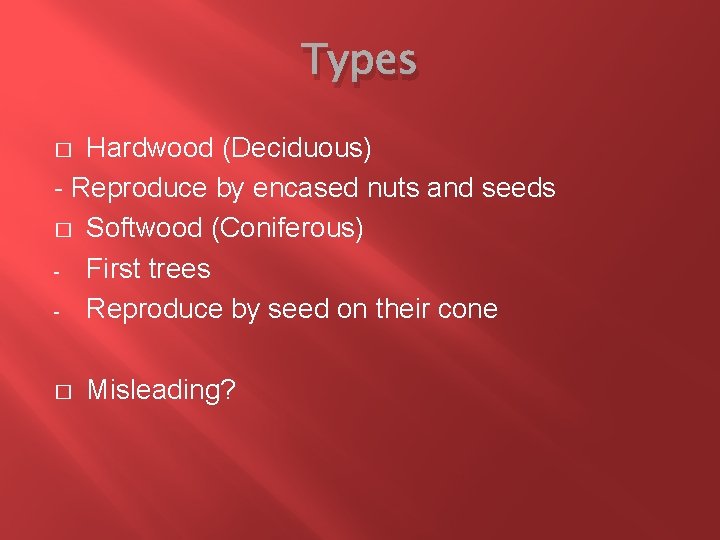 Types

□ Hardwood (Deciduous)
- Reproduce by encased nuts and seeds
□ Softwood (Coniferous)
- First trees
- Reproduce by seed on their cone

□ Misleading?